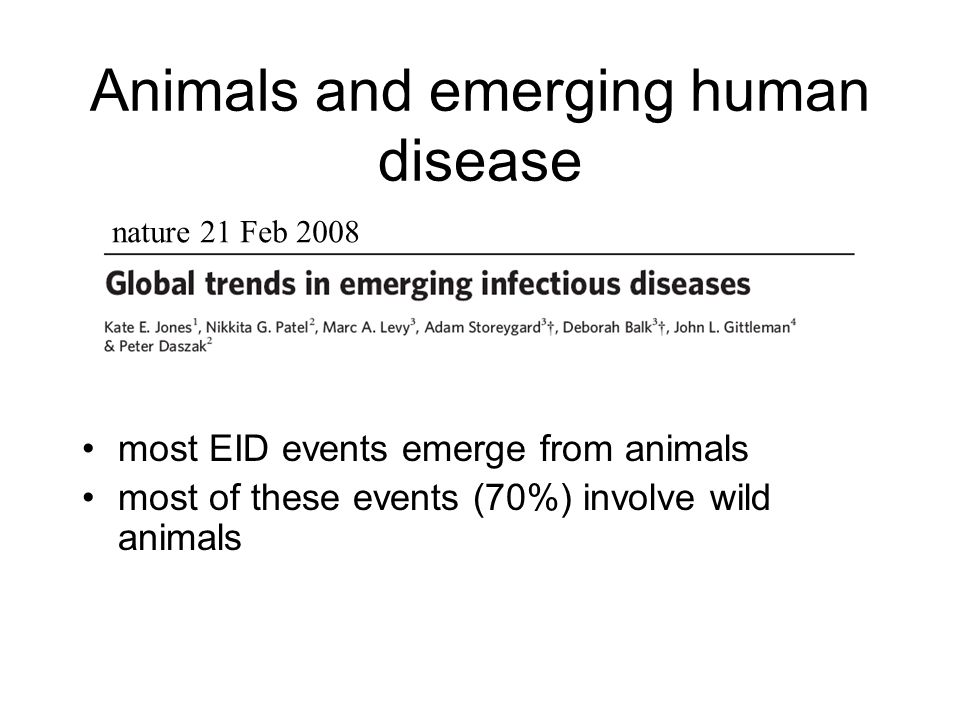 Animals and emerging human disease

nature 21 Feb 2008

Global trends in emerging infectious diseases

Kate E. Jones$^1$, Nikkita G. Patel$^2$, Marc A. Levy$^3$, Adam Storeygard$^3$†, Deborah Balk$^3$†, John L. Gittleman$^4$ & Peter Daszak$^2$

• most EID events emerge from animals
• most of these events (70%) involve wild animals